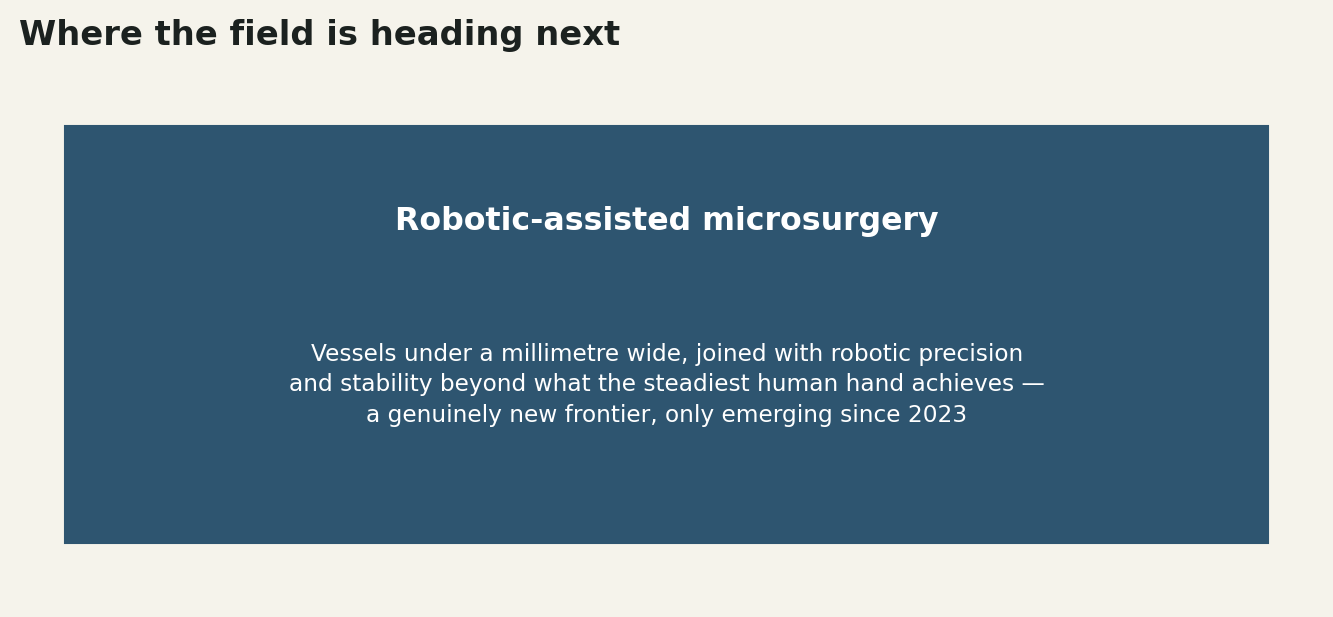 Where the field is heading next

Robotic-assisted microsurgery

Vessels under a millimetre wide, joined with robotic precision and stability beyond what the steadiest human hand achieves — a genuinely new frontier, only emerging since 2023